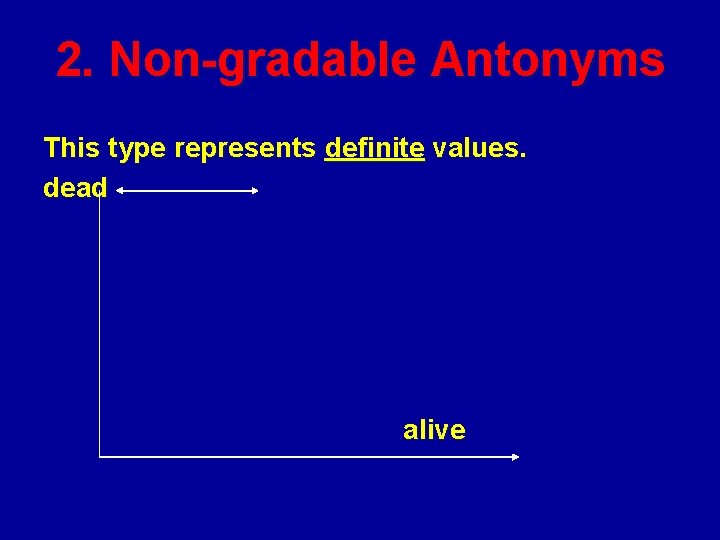 2. Non-gradable Antonyms

This type represents definite values.

dead

alive